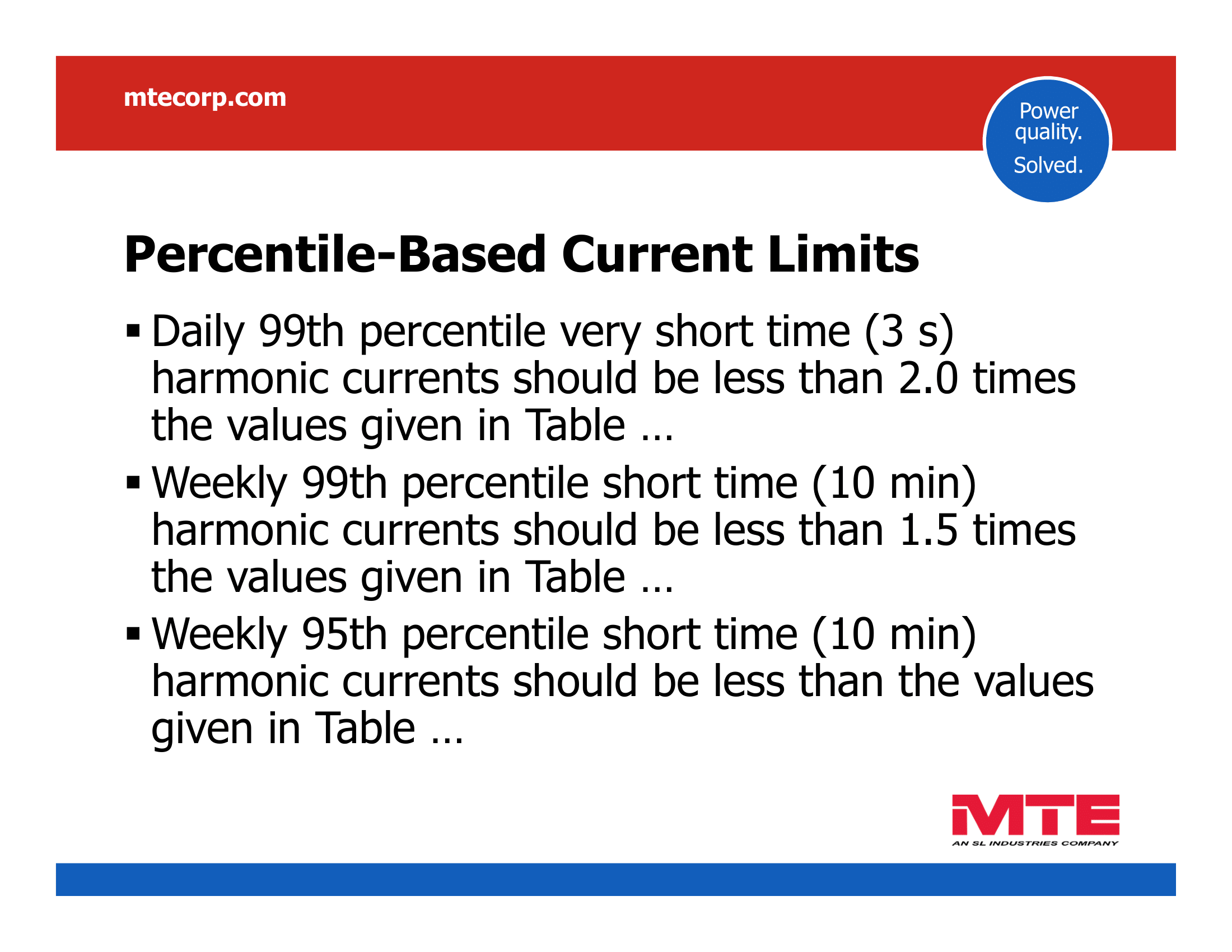 mtecorp.com

Power quality.
Solved.

Percentile-Based Current Limits

▪ Daily 99th percentile very short time (3 s) harmonic currents should be less than 2.0 times the values given in Table …

▪ Weekly 99th percentile short time (10 min) harmonic currents should be less than 1.5 times the values given in Table …

▪ Weekly 95th percentile short time (10 min) harmonic currents should be less than the values given in Table …

MTE
AN SL INDUSTRIES COMPANY